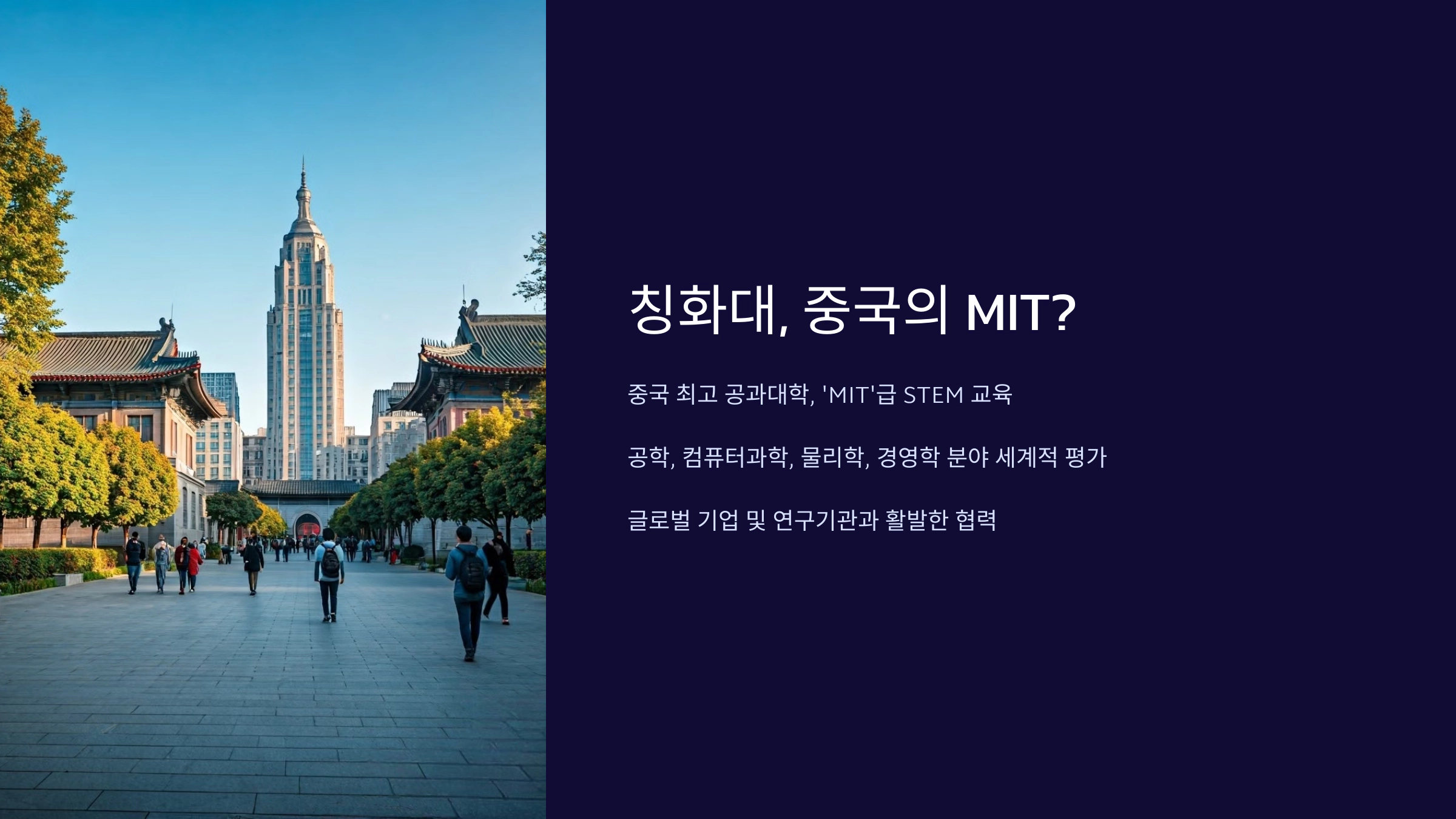 칭화대, 중국의 MIT?

중국 최고 공과대학, 'MIT'급 STEM 교육

공학, 컴퓨터과학, 물리학, 경영학 분야 세계적 평가

글로벌 기업 및 연구기관과 활발한 협력